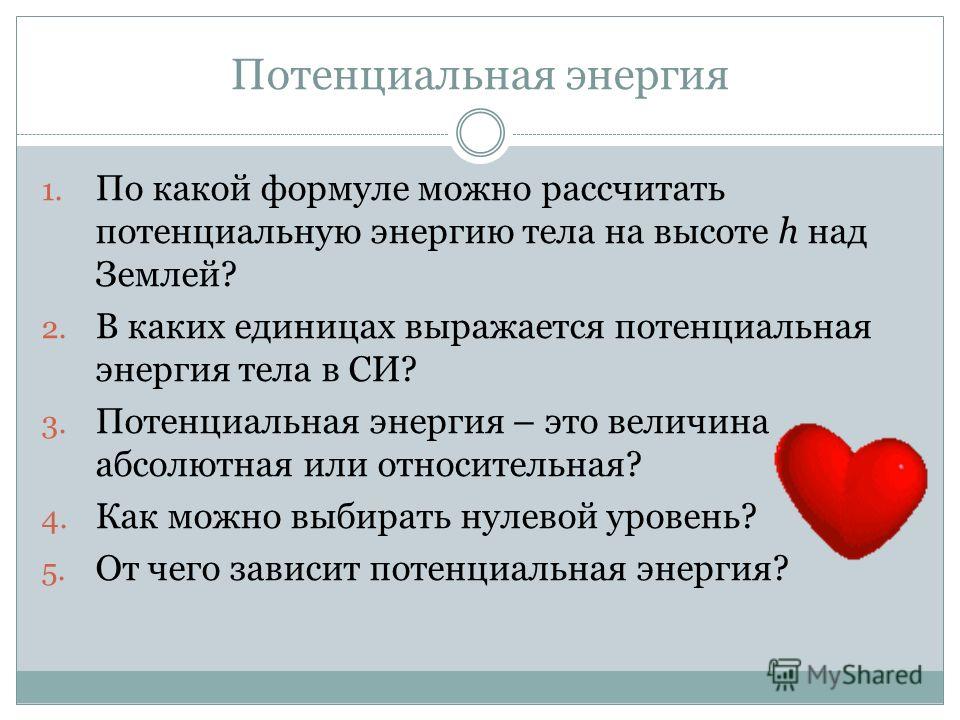 Потенциальная энергия

1. По какой формуле можно рассчитать потенциальную энергию тела на высоте $h$ над Землей?
2. В каких единицах выражается потенциальная энергия тела в СИ?
3. Потенциальная энергия – это величина абсолютная или относительная?
4. Как можно выбирать нулевой уровень?
5. От чего зависит потенциальная энергия?

MyShared